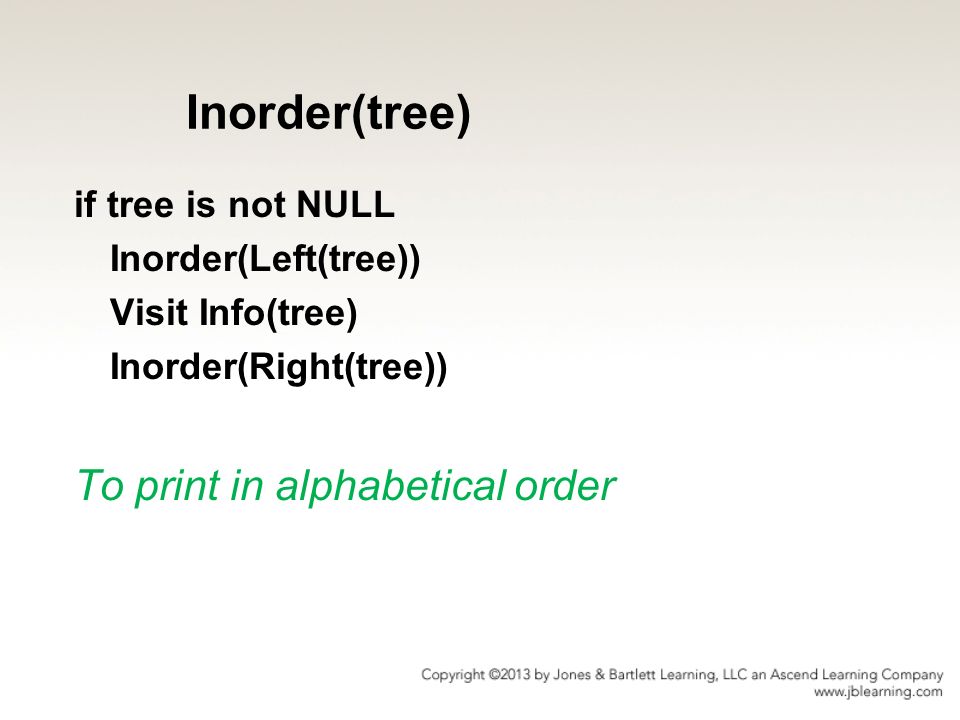 Inorder(tree)

if tree is not NULL
Inorder(Left(tree))
Visit Info(tree)
Inorder(Right(tree))

To print in alphabetical order

Copyright ©2013 by Jones & Bartlett Learning, LLC an Ascend Learning Company
www.jblearning.com